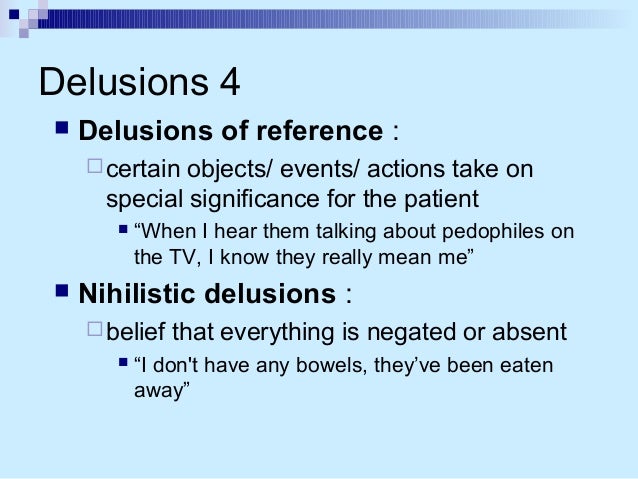 Delusions 4

Delusions of reference :

certain objects/ events/ actions take on special significance for the patient

“When I hear them talking about pedophiles on the TV, I know they really mean me”

Nihilistic delusions :

belief that everything is negated or absent

“I don't have any bowels, they’ve been eaten away”